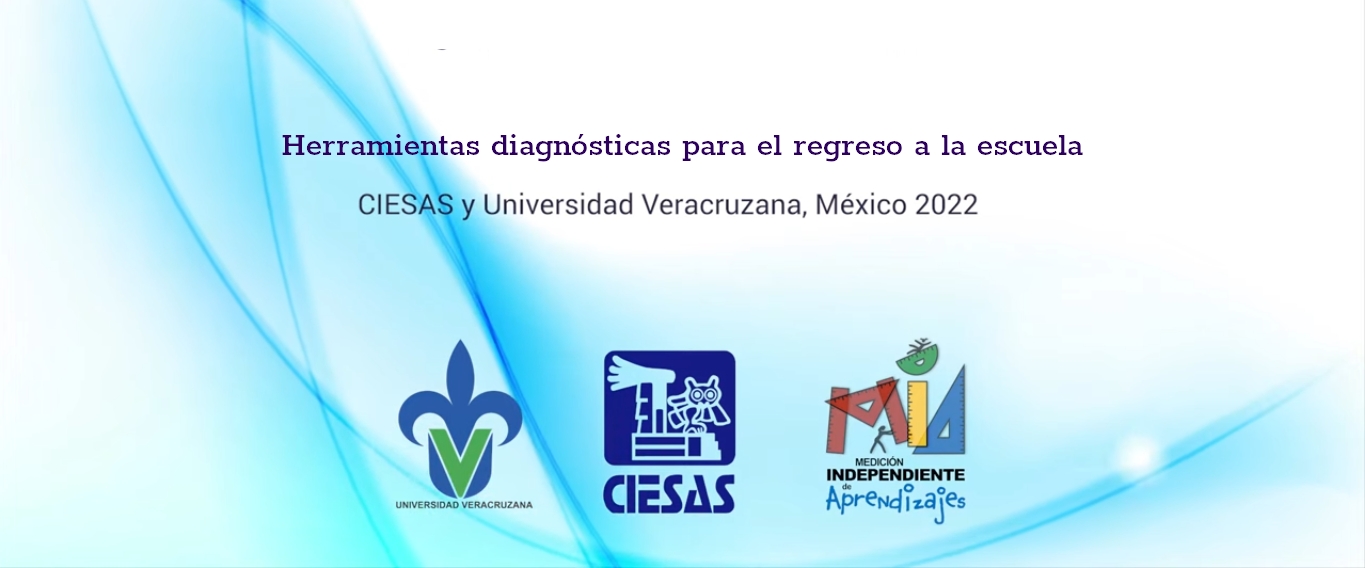 Herramientas diagnósticas para el regreso a la escuela

CIESAS y Universidad Veracruzana, México 2022

UNIVERSIDAD VERACRUZANA

CIESAS

MIA
MEDICIÓN INDEPENDIENTE de Aprendizajes